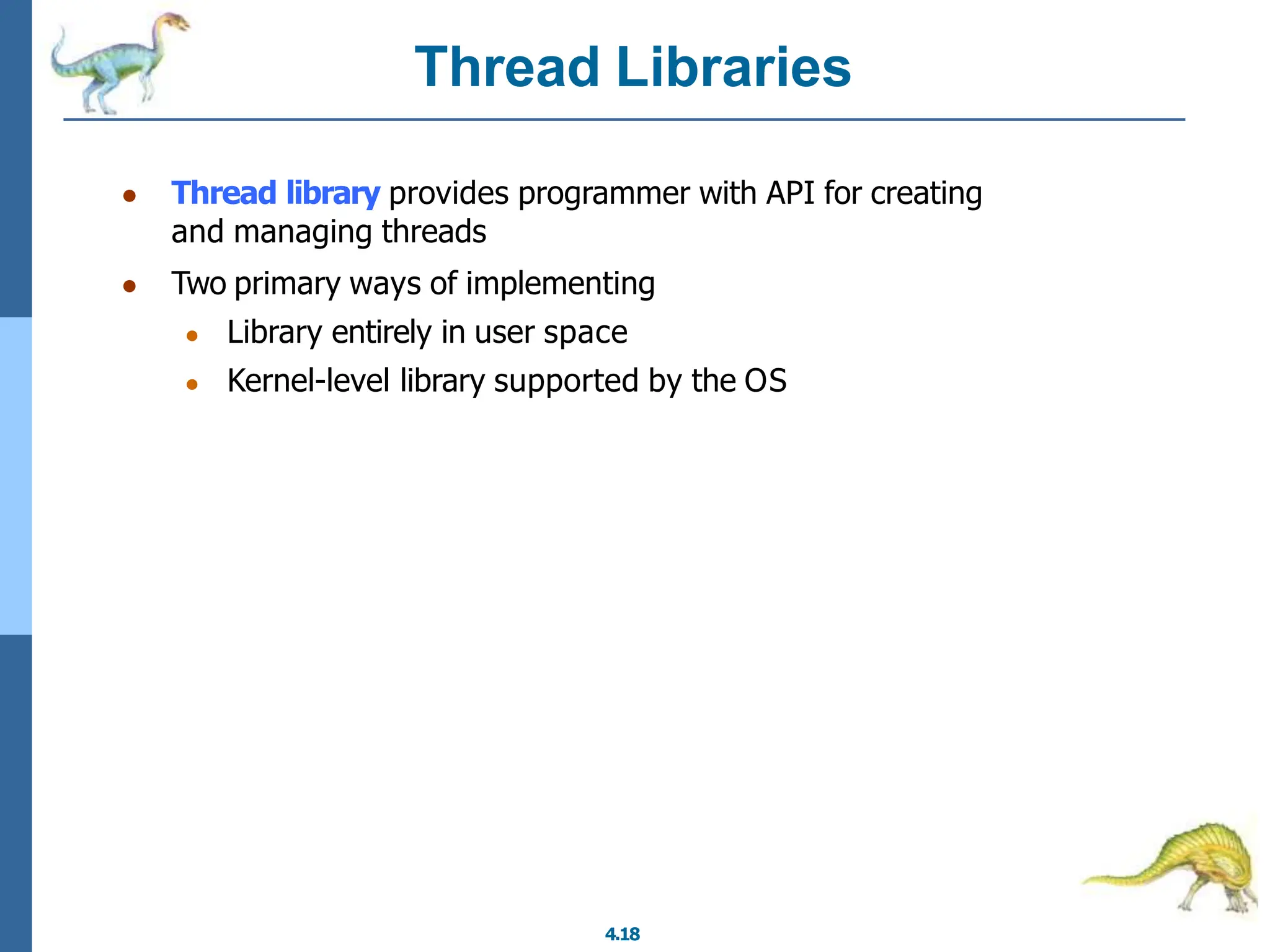 Thread Libraries

- Thread library provides programmer with API for creating and managing threads
- Two primary ways of implementing
  - Library entirely in user space
  - Kernel-level library supported by the OS

4.18